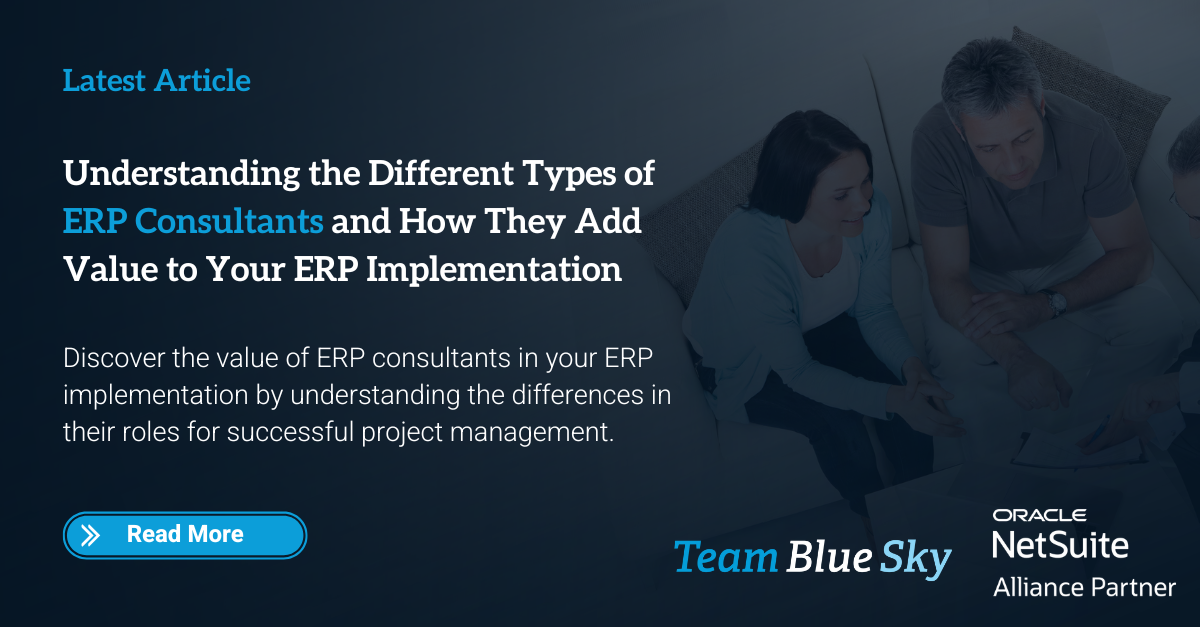 Latest Article

Understanding the Different Types of ERP Consultants and How They Add Value to Your ERP Implementation

Discover the value of ERP consultants in your ERP implementation by understanding the differences in their roles for successful project management.

Read More

Team Blue Sky

ORACLE
NetSuite
Alliance Partner